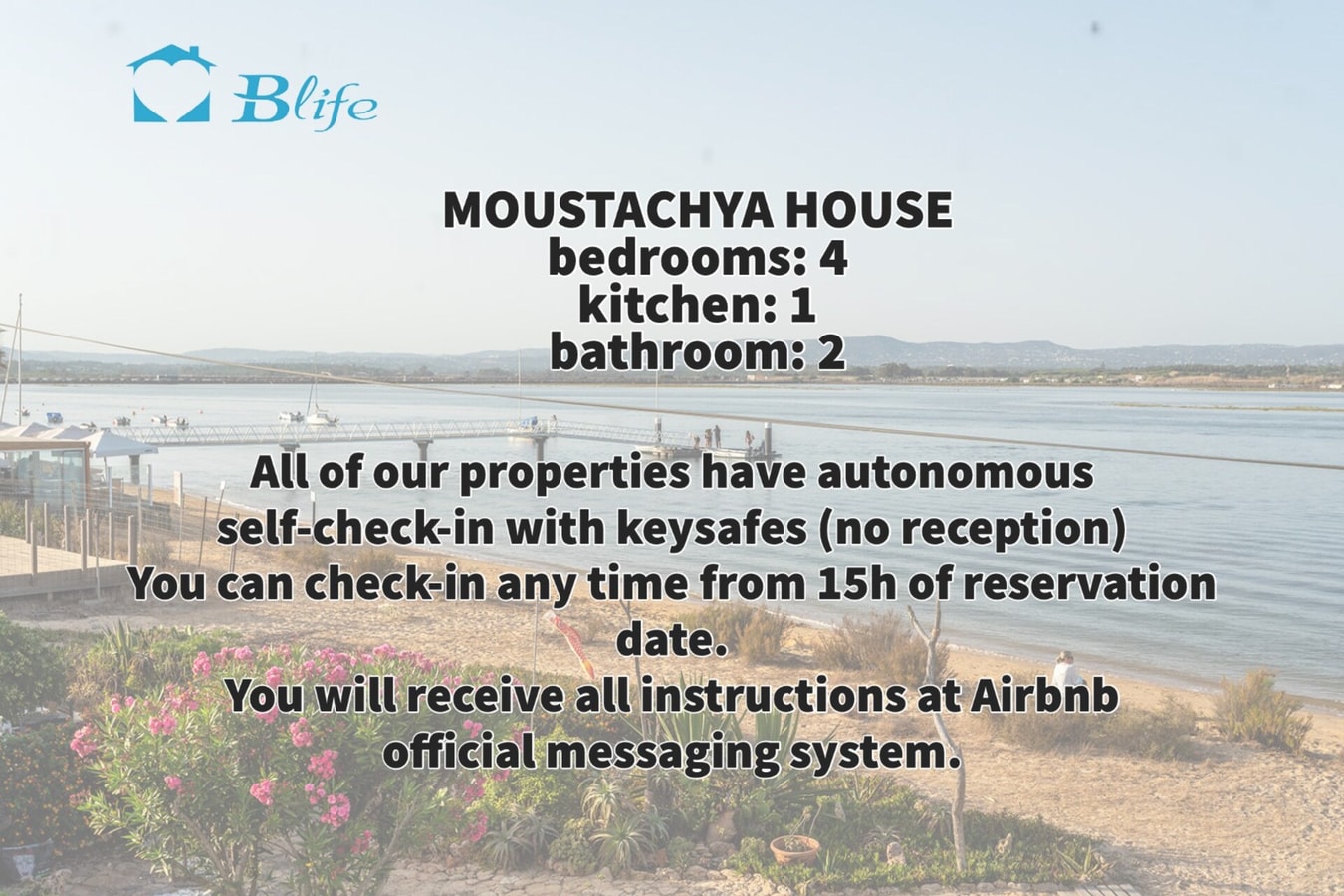 Blife

MOUSTACHYA HOUSE
bedrooms: 4
kitchen: 1
bathroom: 2

All of our properties have autonomous self-check-in with keysafes (no reception)
You can check-in any time from 15h of reservation date.
You will receive all instructions at Airbnb official messaging system.